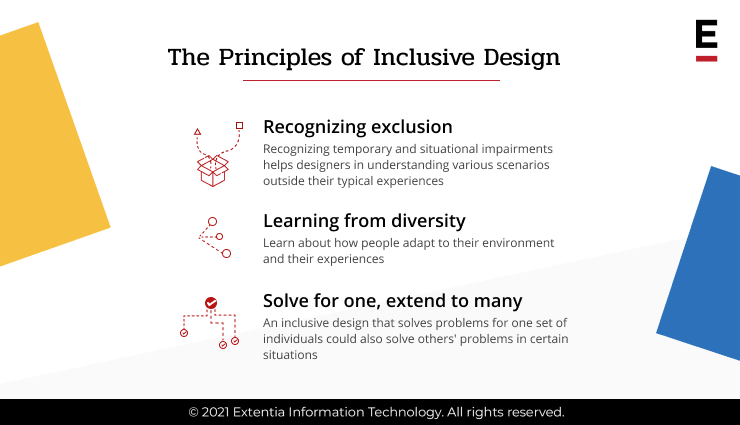 E

The Principles of Inclusive Design

Recognizing exclusion
Recognizing temporary and situational impairments helps designers in understanding various scenarios outside their typical experiences

Learning from diversity
Learn about how people adapt to their environment and their experiences

Solve for one, extend to many
An inclusive design that solves problems for one set of individuals could also solve others' problems in certain situations

© 2021 Extentia Information Technology. All rights reserved.